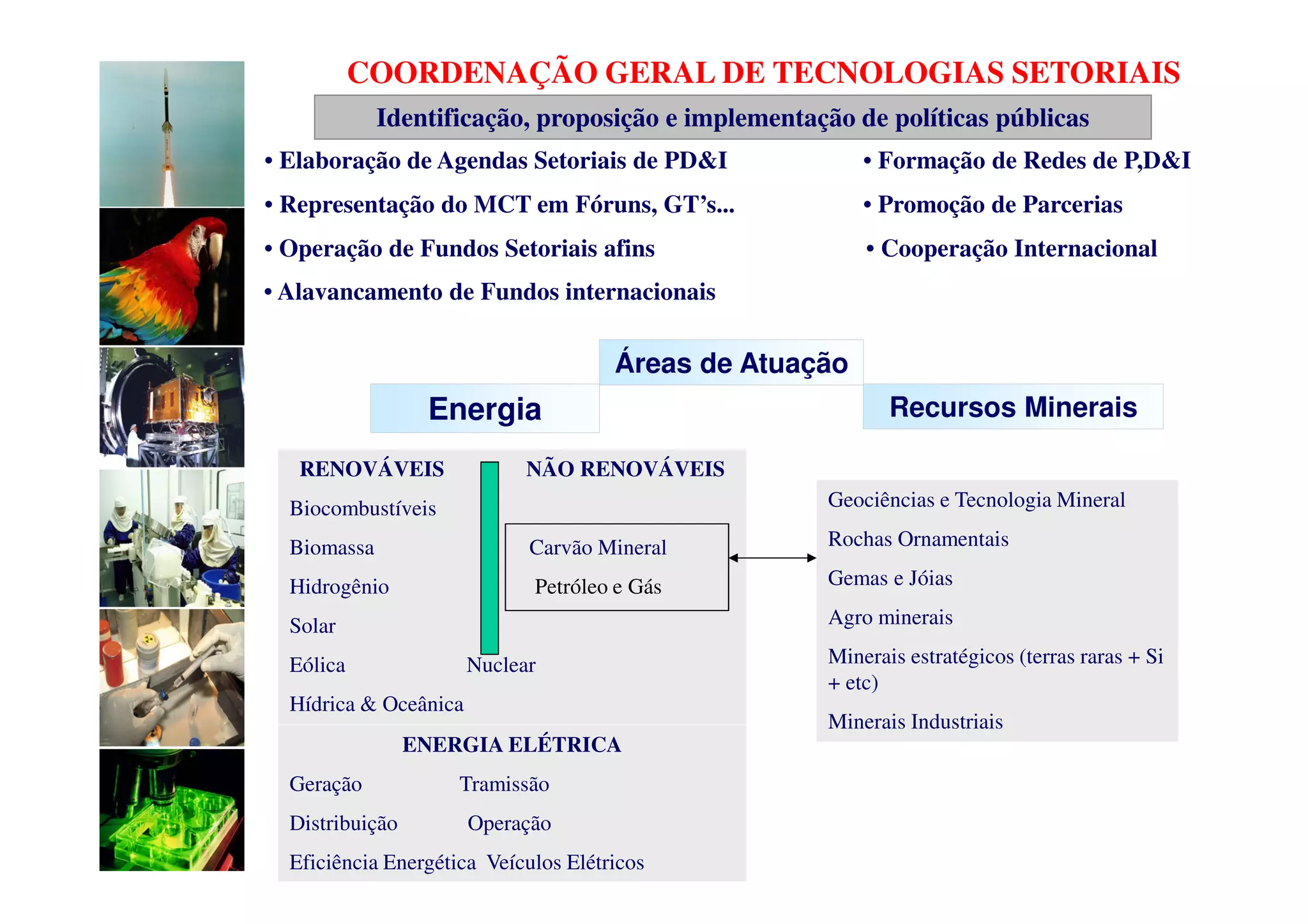 COORDENAÇÃO GERAL DE TECNOLOGIAS SETORIAIS

Identificação, proposição e implementação de políticas públicas

• Elaboração de Agendas Setoriais de PD&I

• Representação do MCT em Fóruns, GT's...

• Operação de Fundos Setoriais afins

• Alavancamento de Fundos internacionais

• Formação de Redes de P,D&I

• Promoção de Parcerias

• Cooperação Internacional

Áreas de Atuação

Energia

Recursos Minerais

RENOVÁVEIS

Biocombustíveis

Biomassa

Hidrogênio

Solar

Eólica

Hídrica & Oceânica

NÃO RENOVÁVEIS

Carvão Mineral

Petróleo e Gás

Nuclear

ENERGIA ELÉTRICA

Geração Tramissão

Distribuição Operação

Eficiência Energética Veículos Elétricos

Geociências e Tecnologia Mineral

Rochas Ornamentais

Gemas e Jóias

Agro minerais

Minerais estratégicos (terras raras + Si + etc)

Minerais Industriais